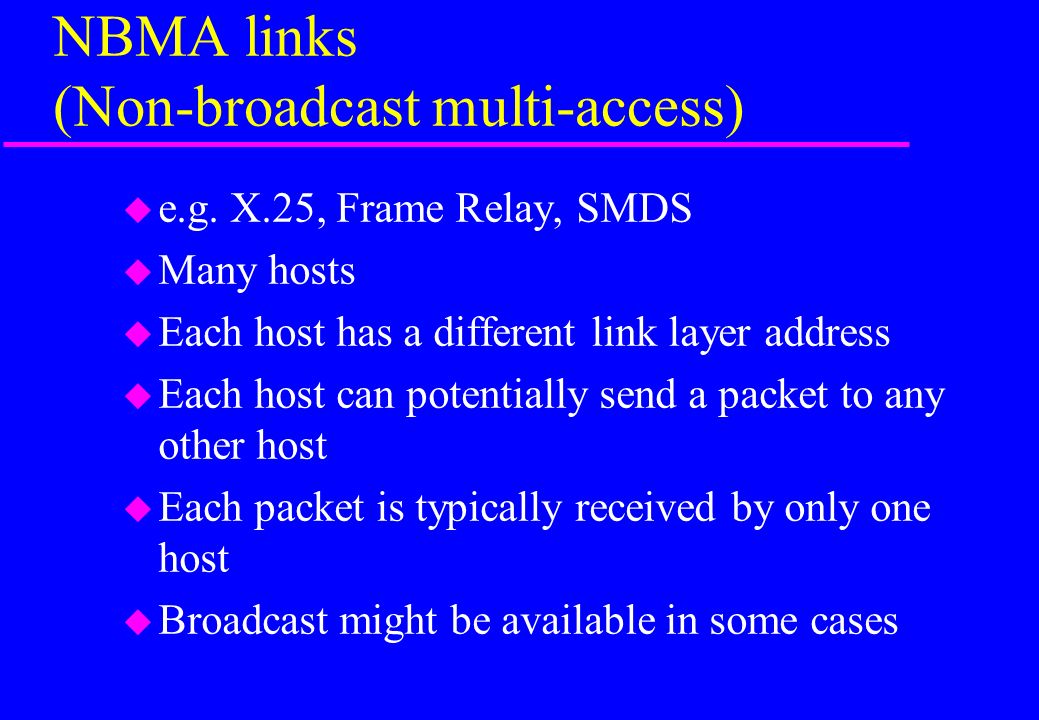 NBMA links
(Non-broadcast multi-access)

- e.g. X.25, Frame Relay, SMDS
- Many hosts
- Each host has a different link layer address
- Each host can potentially send a packet to any other host
- Each packet is typically received by only one host
- Broadcast might be available in some cases